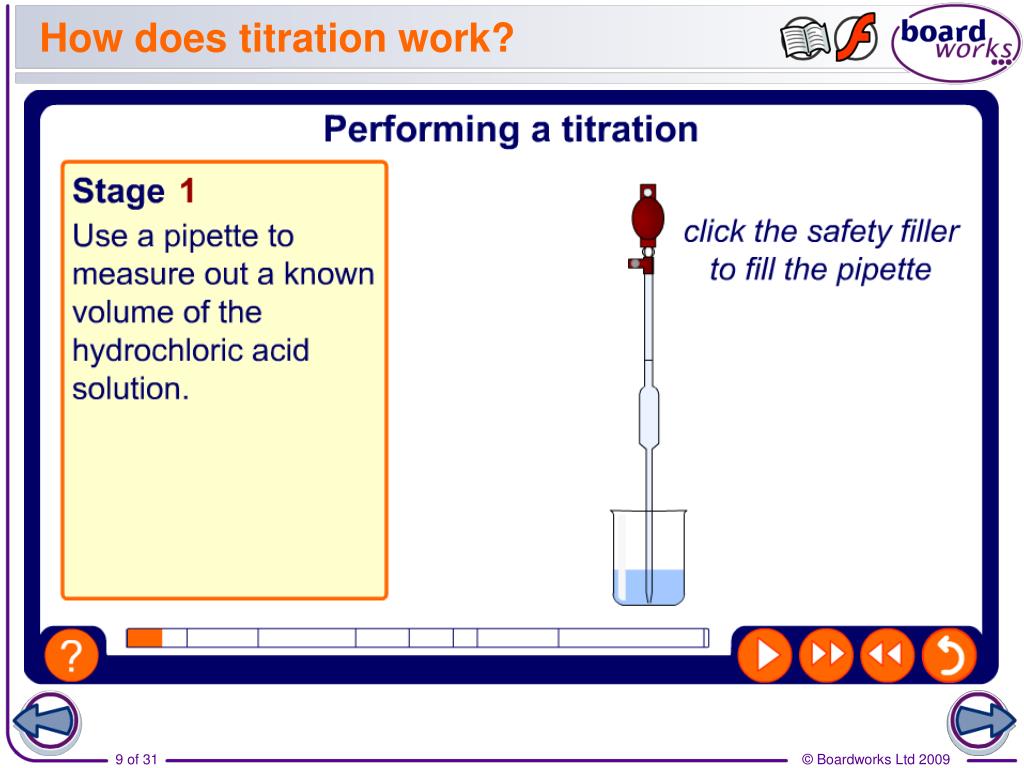 How does titration work?

board works

Performing a titration

Stage 1
Use a pipette to measure out a known volume of the hydrochloric acid solution.

click the safety filler to fill the pipette

?

9 of 31

© Boardworks Ltd 2009